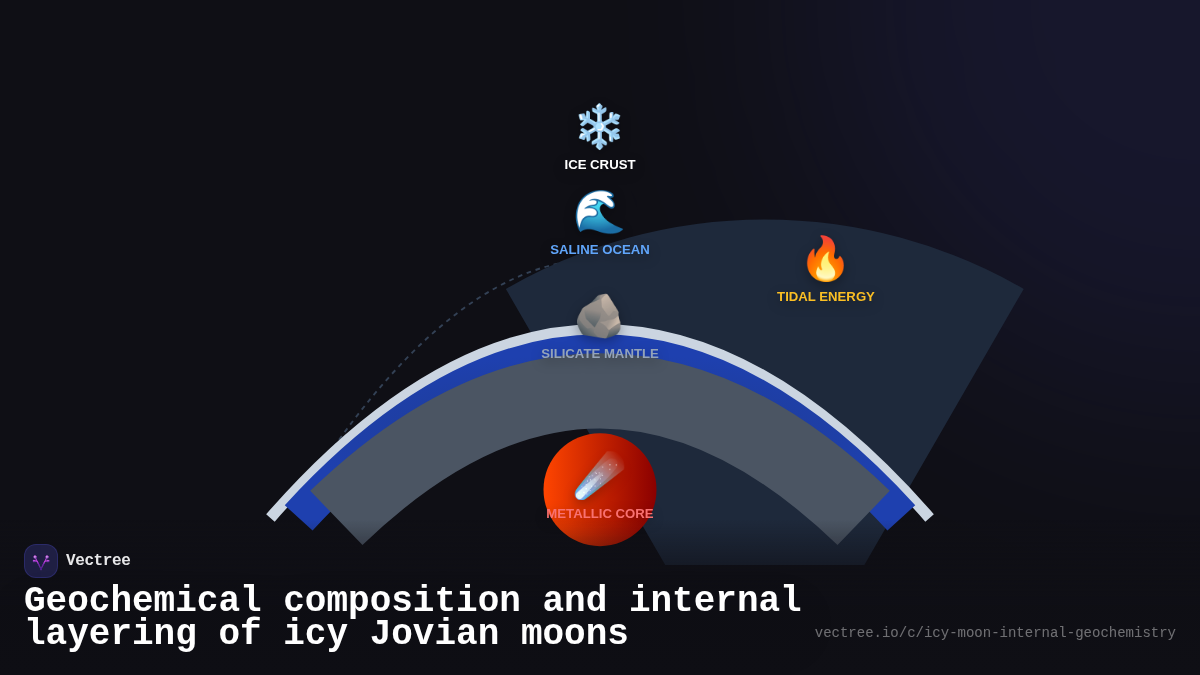 ICE CRUST

SALINE OCEAN

TIDAL ENERGY

SILICATE MANTLE

METALLIC CORE

Vectree

Geochemical composition and internal layering of icy Jovian moons

vectree.io/c/icy-moon-internal-geochemistry